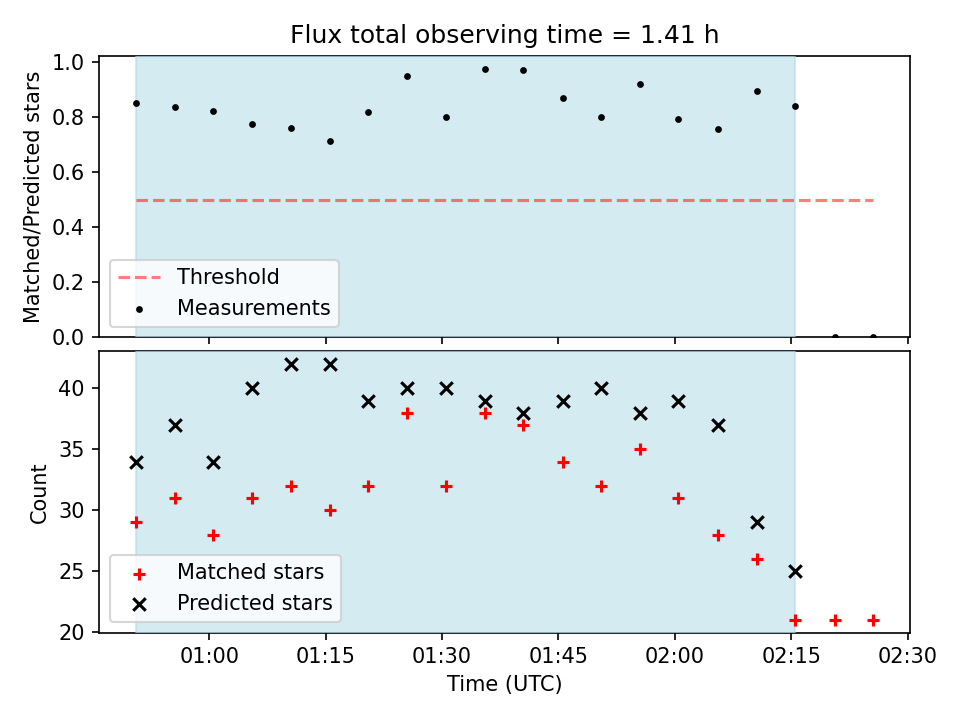 Flux total observing time = 1.41 h

Matched/Predicted stars

1.0
0.8
0.6
0.4
0.2
0.0

Threshold
Measurements

Count

40
35
30
25
20

Matched stars
Predicted stars

01:00
01:15
01:30
01:45
02:00
02:15
02:30

Time (UTC)